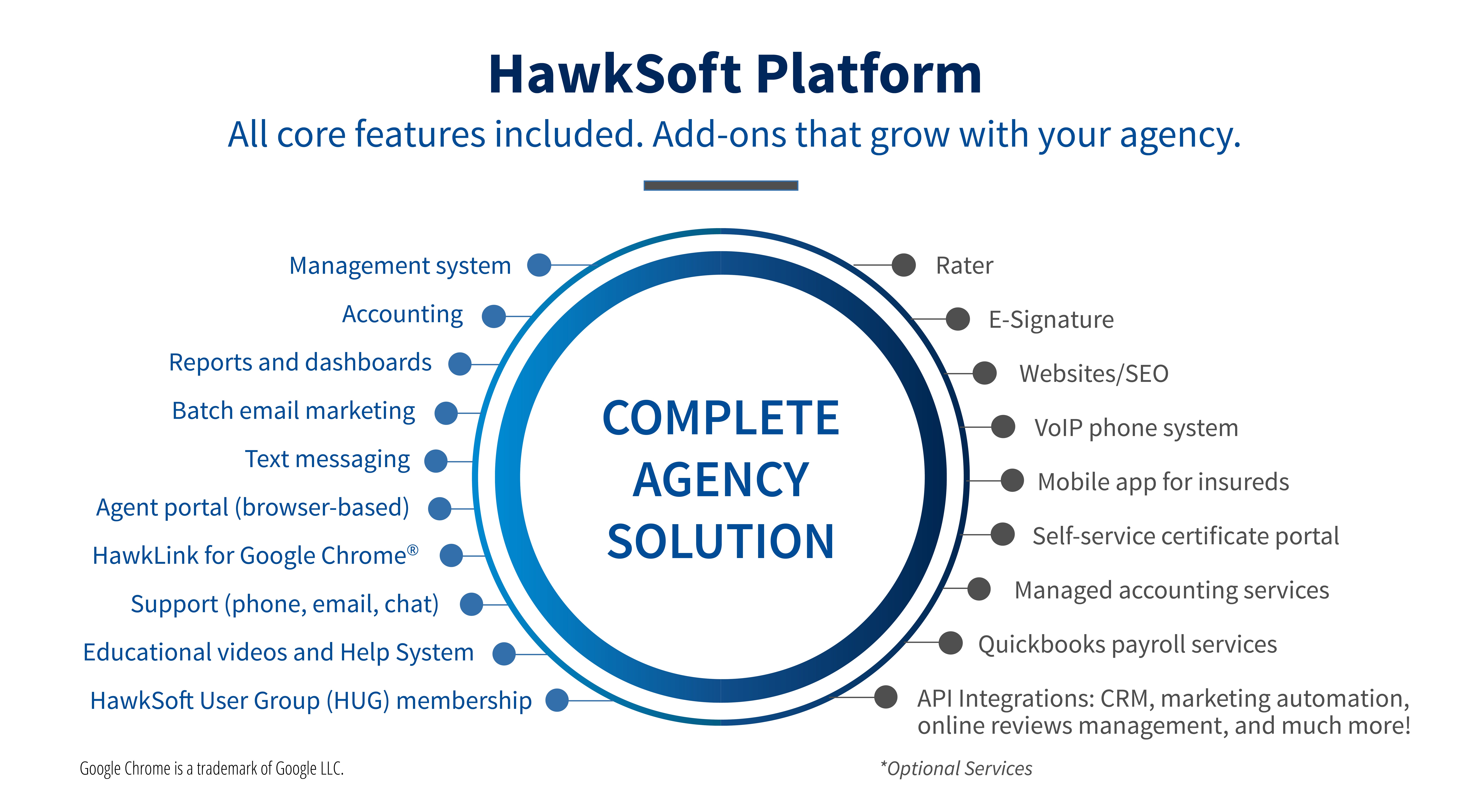 HawkSoft Platform

All core features included. Add-ons that grow with your agency.

Management system
Accounting
Reports and dashboards
Batch email marketing
Text messaging
Agent portal (browser-based)
HawkLink for Google Chrome®
Support (phone, email, chat)
Educational videos and Help System
HawkSoft User Group (HUG) membership

COMPLETE AGENCY SOLUTION

Rater
E-Signature
Websites/SEO
VoIP phone system
Mobile app for insureds
Self-service certificate portal
Managed accounting services
Quickbooks payroll services
API Integrations: CRM, marketing automation, online reviews management, and much more!

Google Chrome is a trademark of Google LLC.

*Optional Services